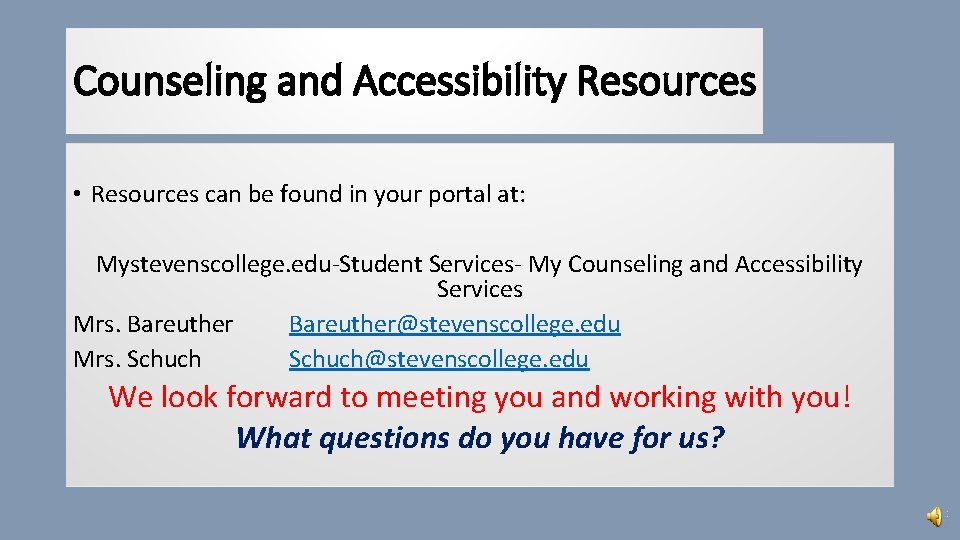 Counseling and Accessibility Resources

• Resources can be found in your portal at:

Mystevenscollege.edu-Student Services- My Counseling and Accessibility Services

Mrs. Bareuther Bareuther@stevenscollege.edu
Mrs. Schuch Schuch@stevenscollege.edu

We look forward to meeting you and working with you!
What questions do you have for us?